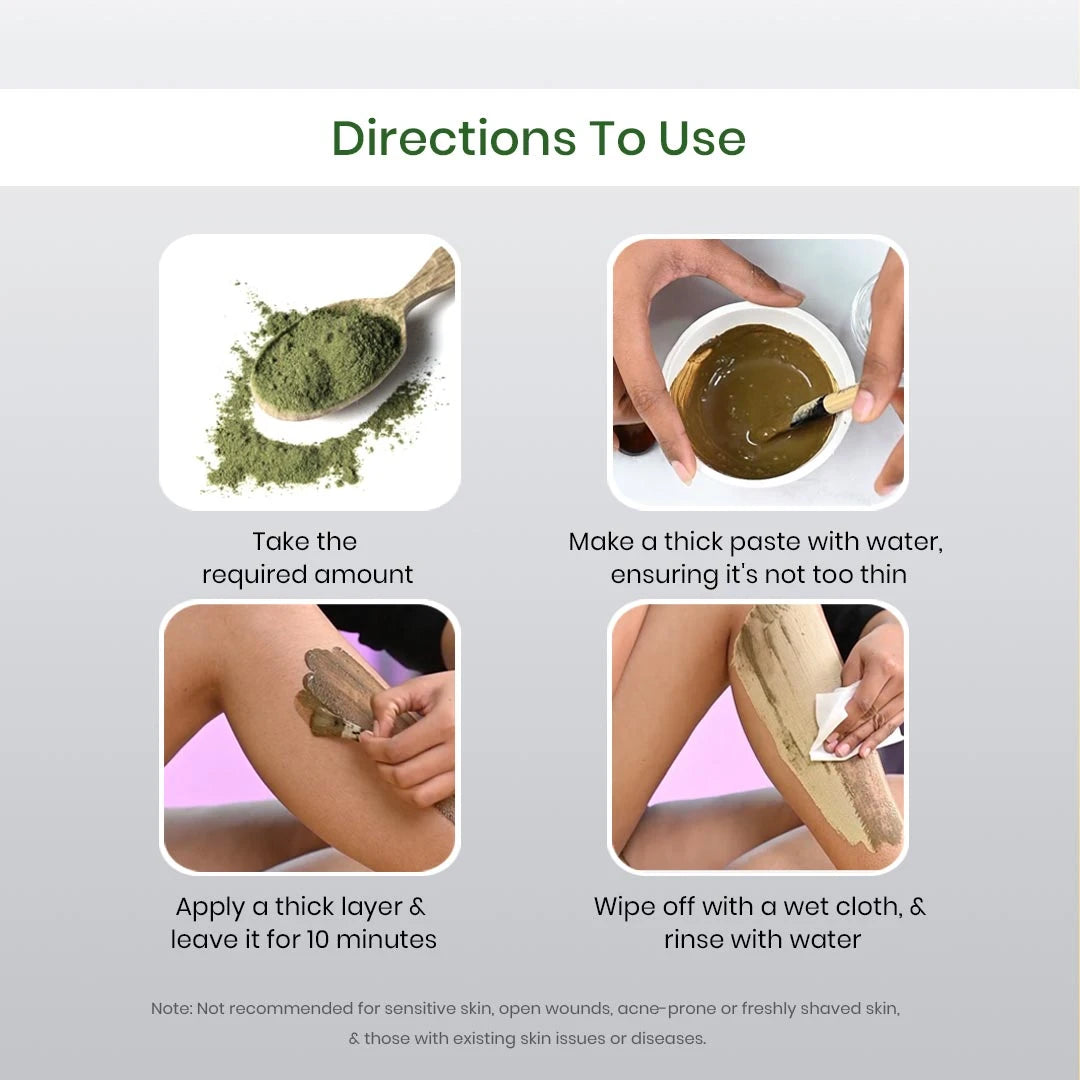 Directions To Use

Take the required amount

Make a thick paste with water, ensuring it's not too thin

Apply a thick layer & leave it for 10 minutes

Wipe off with a wet cloth, & rinse with water

Note: Not recommended for sensitive skin, open wounds, acne-prone or freshly shaved skin, & those with existing skin issues or diseases.